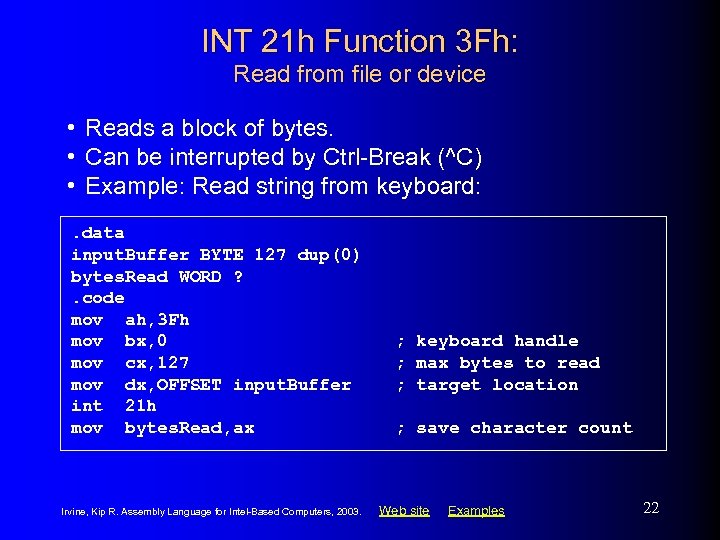 INT 21h Function 3Fh:
Read from file or device

• Reads a block of bytes.
• Can be interrupted by Ctrl-Break (^C)
• Example: Read string from keyboard:

.data
inputBuffer BYTE 127 dup(0)
bytesRead WORD ?
.code
mov ah,3Fh
mov bx,0 ; keyboard handle
mov cx,127 ; max bytes to read
mov dx,OFFSET inputBuffer ; target location
int 21h
mov bytesRead,ax ; save character count

Irvine, Kip R. Assembly Language for Intel-Based Computers, 2003. Web site Examples 22